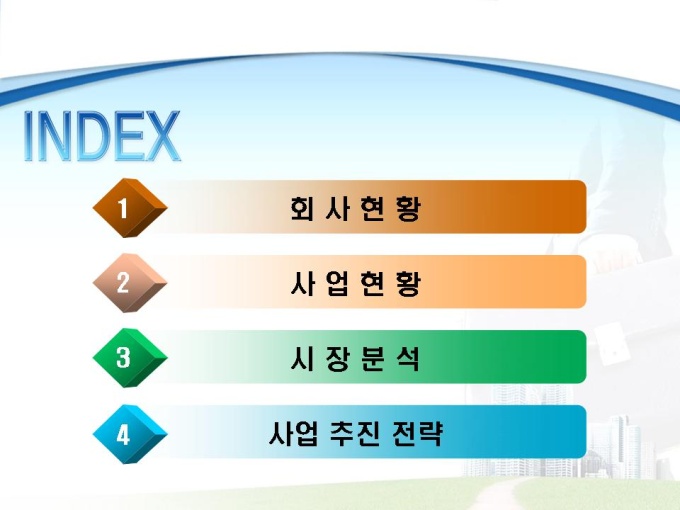 INDEX

1 회 사 현 황

2 사 업 현 황

3 시 장 분 석

4 사업 추진 전략